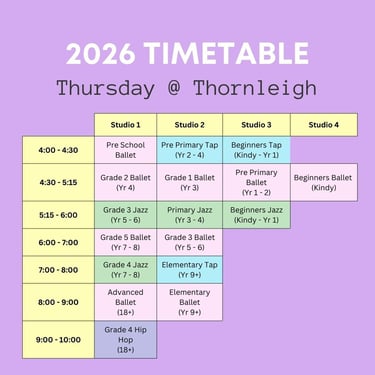 2026 TIMETABLE

Thursday @ Thornleigh

| | Studio 1 | Studio 2 | Studio 3 | Studio 4 |
|---|---|---|---|---|
| 4:00 - 4:30 | Pre School Ballet | Pre Primary Tap (Yr 2 - 4) | Beginners Tap (Kindy - Yr 1) | |
| 4:30 - 5:15 | Grade 2 Ballet (Yr 4) | Grade 1 Ballet (Yr 3) | Pre Primary Ballet (Yr 1 - 2) | Beginners Ballet (Kindy) |
| 5:15 - 6:00 | Grade 3 Jazz (Yr 5 - 6) | Primary Jazz (Yr 3 - 4) | Beginners Jazz (Kindy - Yr 1) | |
| 6:00 - 7:00 | Grade 5 Ballet (Yr 7 - 8) | Grade 3 Ballet (Yr 5 - 6) | | |
| 7:00 - 8:00 | Grade 4 Jazz (Yr 7 - 8) | Elementary Tap (Yr 9+) | | |
| 8:00 - 9:00 | Advanced Ballet (18+) | Elementary Ballet (Yr 9+) | | |
| 9:00 - 10:00 | Grade 4 Hip Hop (18+) | | | |